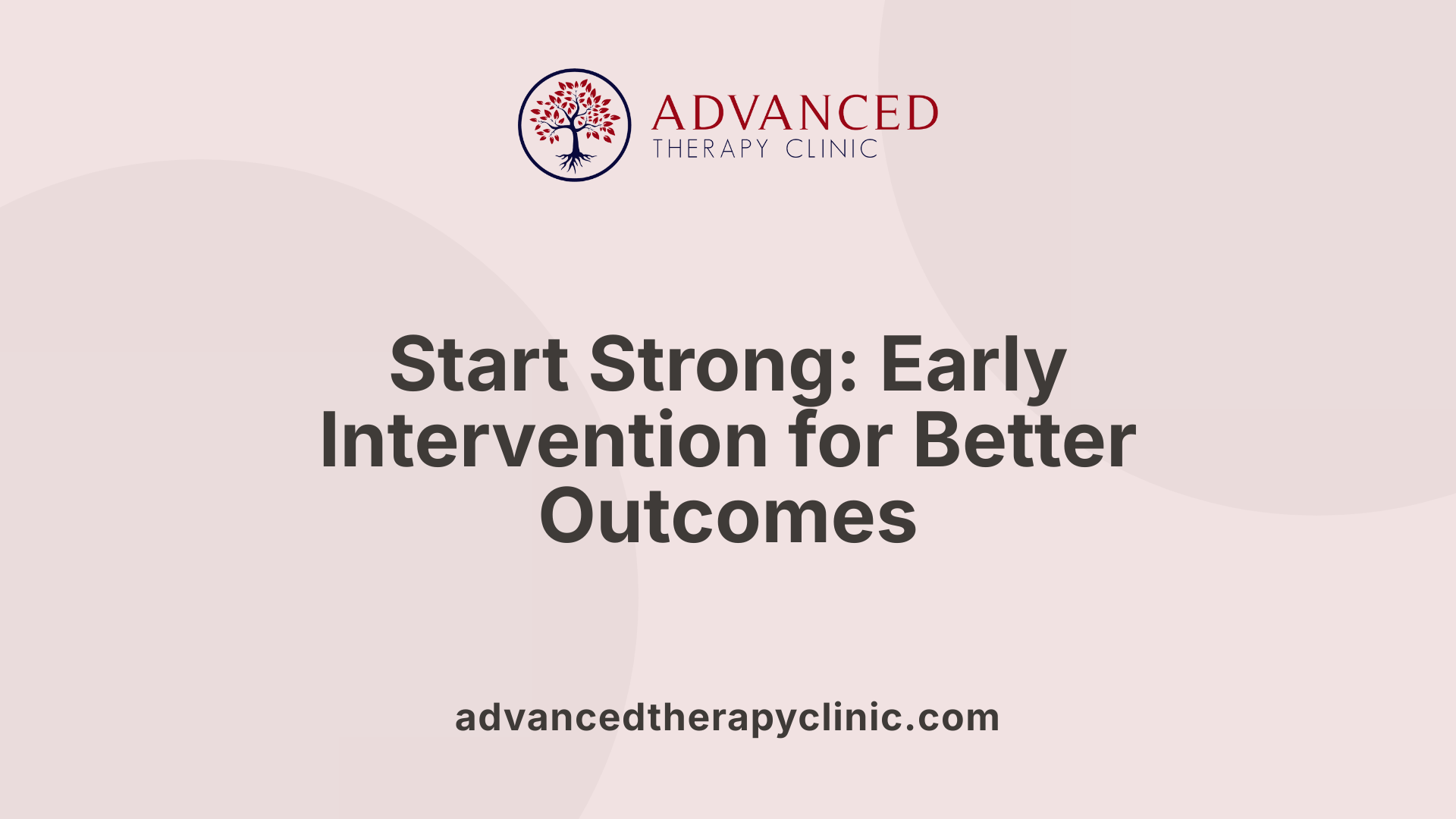 ADVANCED
THERAPY CLINIC

Start Strong: Early Intervention for Better Outcomes

advancedtherapyclinic.com